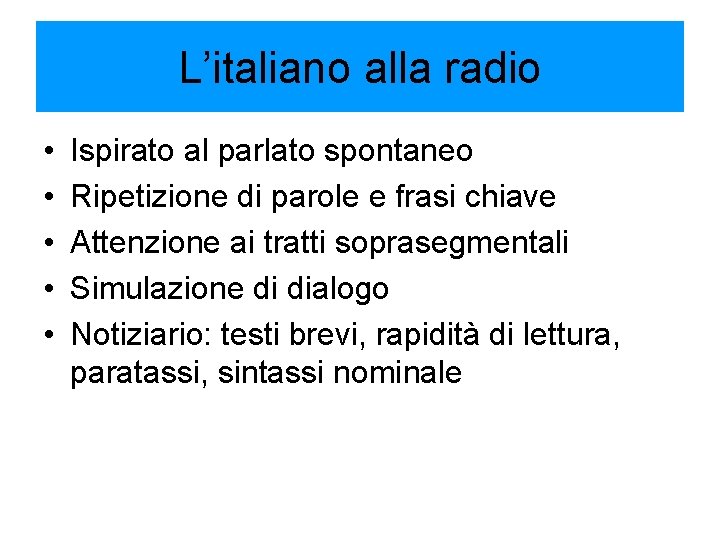 L’italiano alla radio

• Ispirato al parlato spontaneo
• Ripetizione di parole e frasi chiave
• Attenzione ai tratti soprasegmentali
• Simulazione di dialogo
• Notiziario: testi brevi, rapidità di lettura, paratassi, sintassi nominale